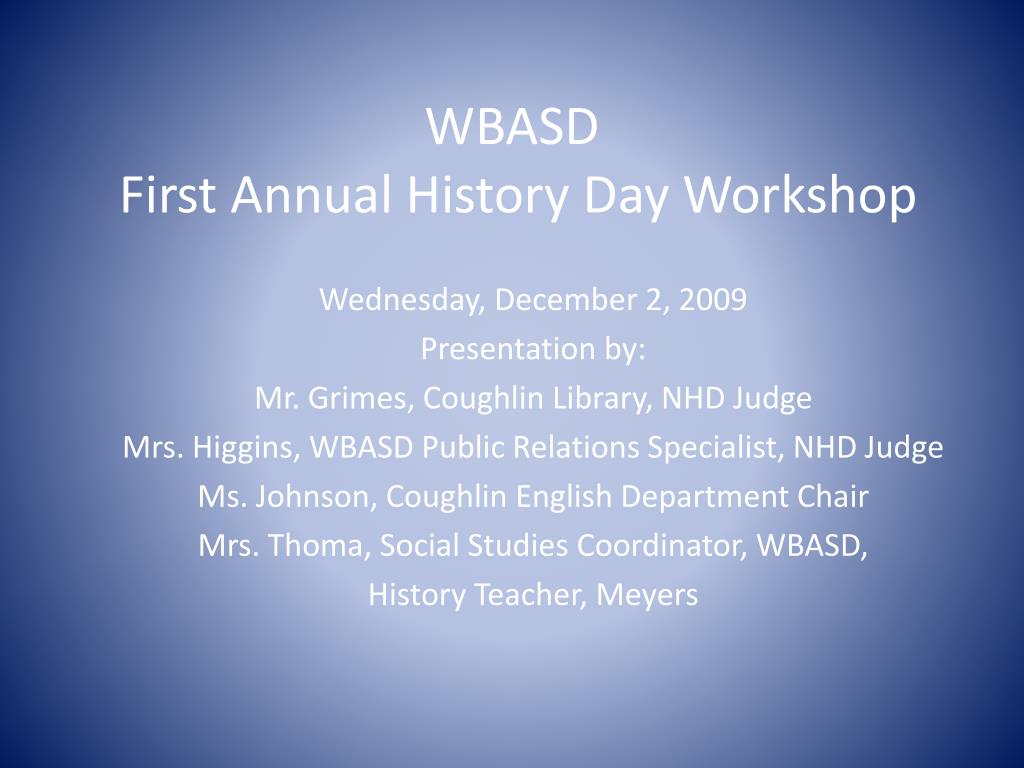 WBASD
First Annual History Day Workshop

Wednesday, December 2, 2009
Presentation by:
Mr. Grimes, Coughlin Library, NHD Judge
Mrs. Higgins, WBASD Public Relations Specialist, NHD Judge
Ms. Johnson, Coughlin English Department Chair
Mrs. Thoma, Social Studies Coordinator, WBASD,
History Teacher, Meyers